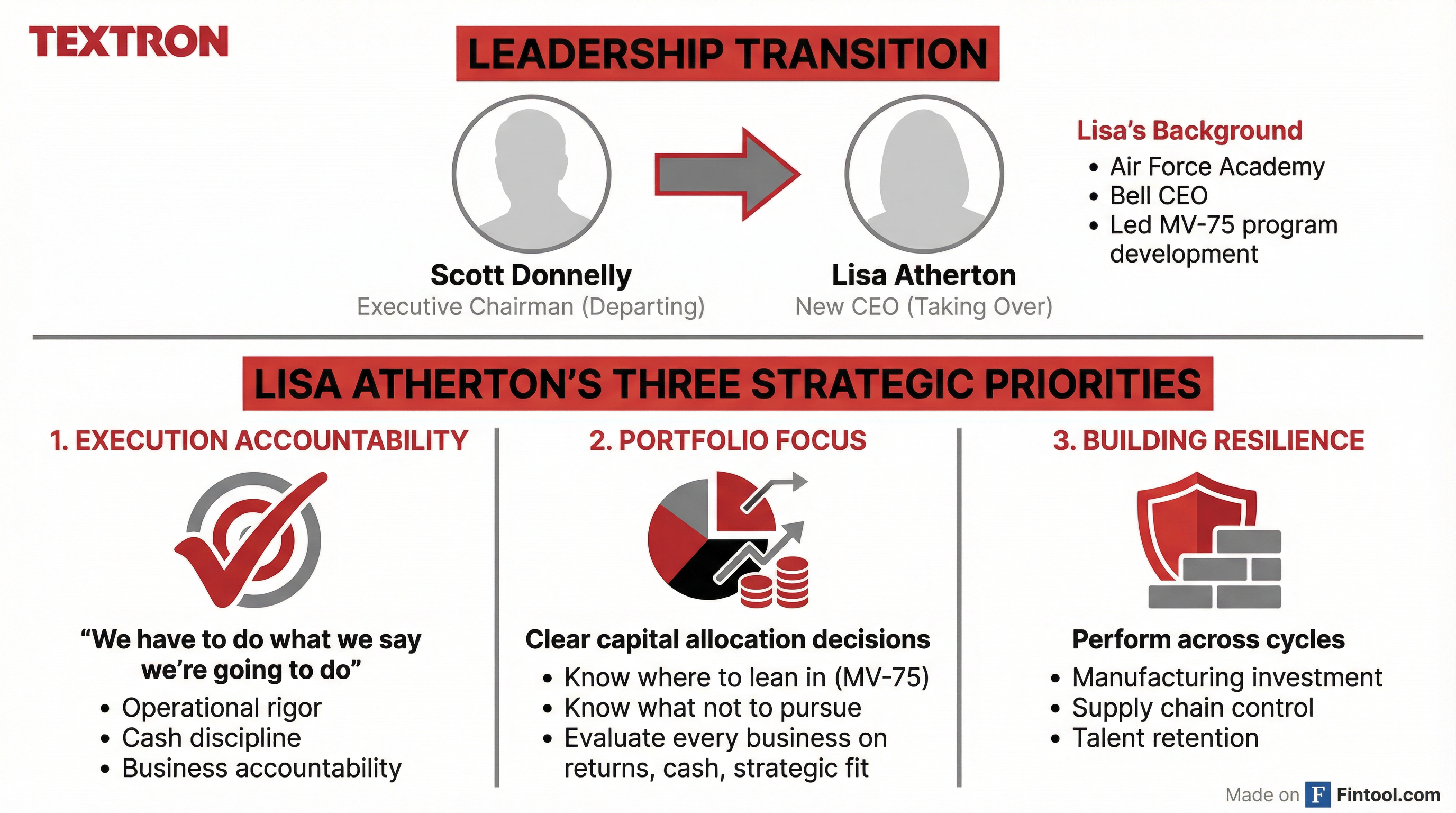 TEXTRON

LEADERSHIP TRANSITION

Scott Donnelly
Executive Chairman (Departing)

Lisa Atherton
New CEO (Taking Over)

Lisa's Background
• Air Force Academy
• Bell CEO
• Led MV-75 program development

LISA ATHERTON'S THREE STRATEGIC PRIORITIES

1. EXECUTION ACCOUNTABILITY

"We have to do what we say we're going to do"
• Operational rigor
• Cash discipline
• Business accountability

2. PORTFOLIO FOCUS

Clear capital allocation decisions
• Know where to lean in (MV-75)
• Know what not to pursue
• Evaluate every business on returns, cash, strategic fit

3. BUILDING RESILIENCE

Perform across cycles
• Manufacturing investment
• Supply chain control
• Talent retention

Made on F Fintool.com